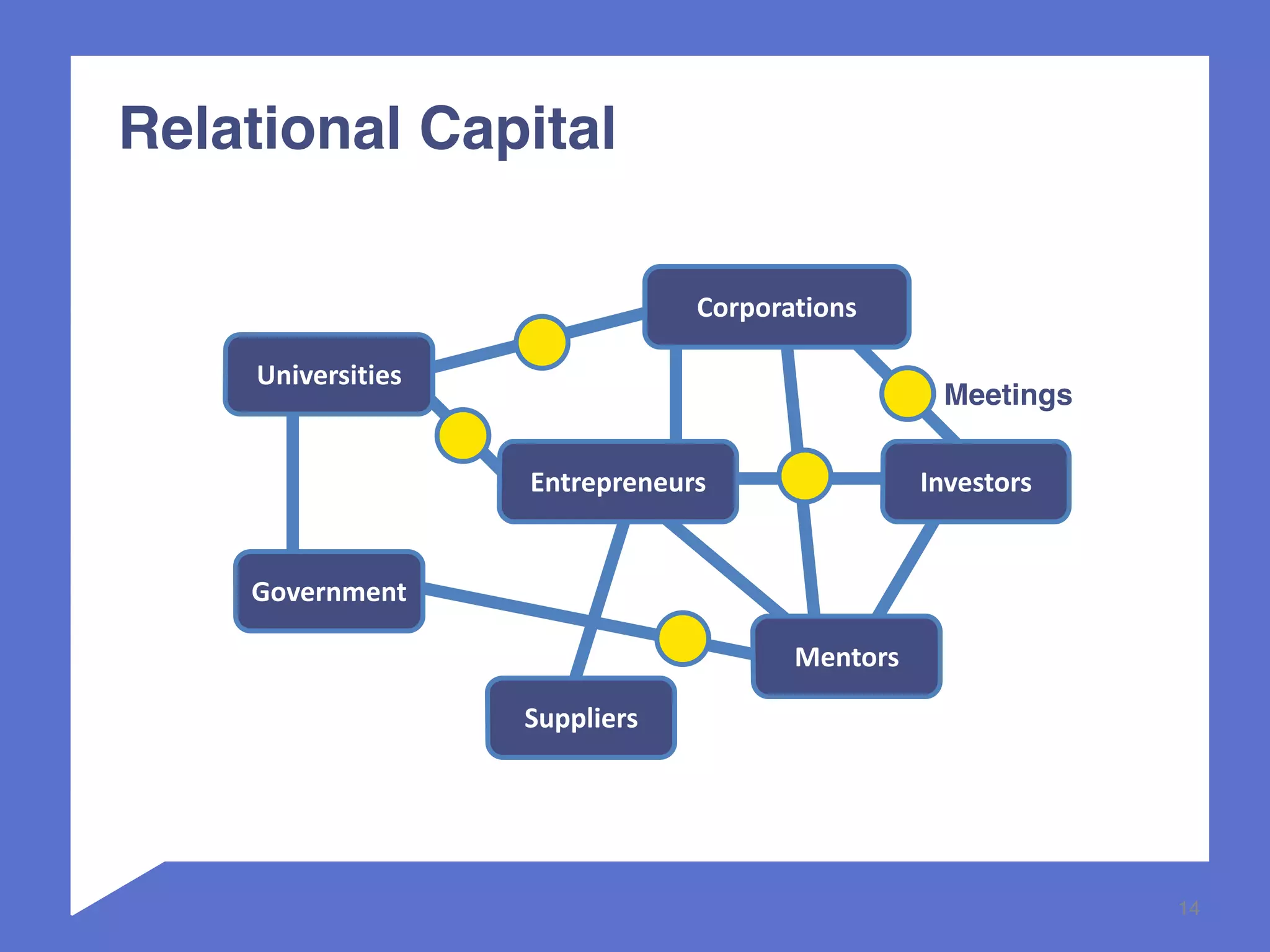 Relational Capital

Corporations

Universities

Meetings

Entrepreneurs

Investors

Government

Mentors

Suppliers

14